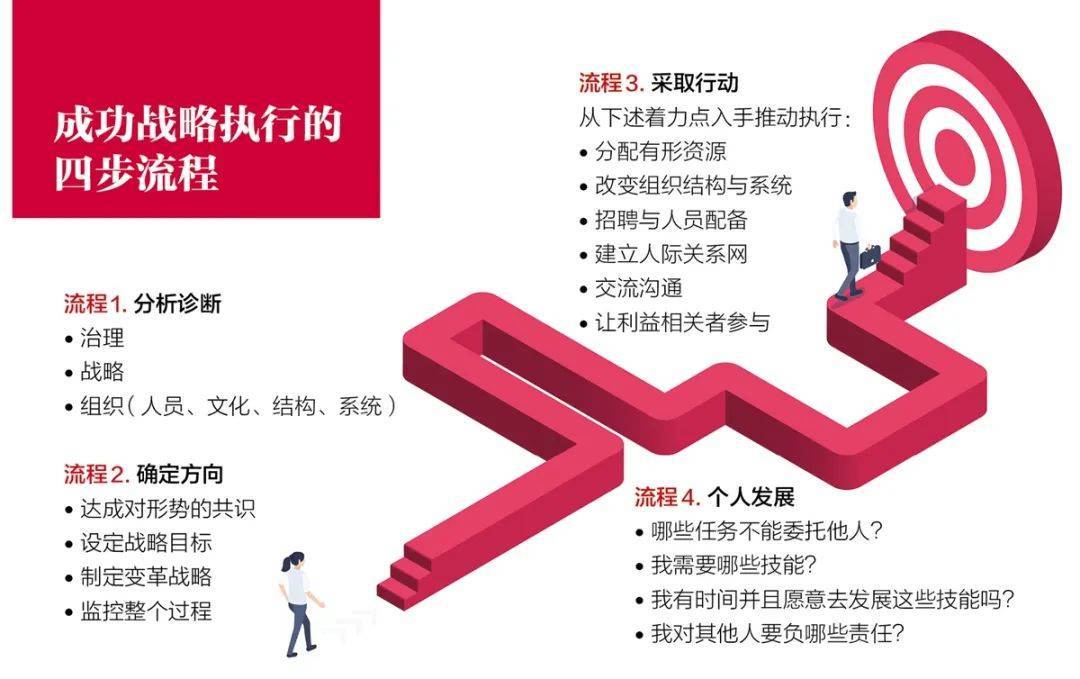 成功战略执行的四步流程

流程 1. 分析诊断
• 治理
• 战略
• 组织（人员、文化、结构、系统）

流程 2. 确定方向
• 达成对形势的共识
• 设定战略目标
• 制定变革战略
• 监控整个过程

流程 3. 采取行动
从下述着力点入手推动执行：
• 分配有形资源
• 改变组织结构与系统
• 招聘与人员配备
• 建立人际关系网
• 交流沟通
• 让利益相关者参与

流程 4. 个人发展
• 哪些任务不能委托他人？
• 我需要哪些技能？
• 我有时间并且愿意去发展这些技能吗？
• 我对其他人要负哪些责任？